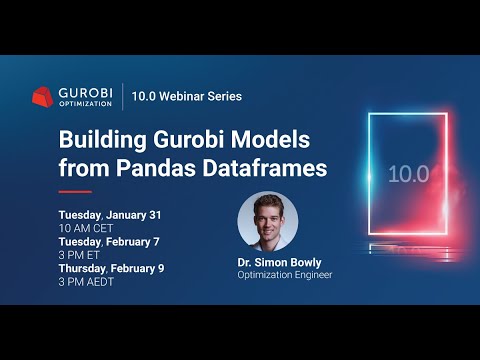 GUROBI OPTIMIZATION

10.0 Webinar Series

Building Gurobi Models from Pandas Dataframes

Tuesday, January 31
10 AM CET
Tuesday, February 7
3 PM ET
Thursday, February 9
3 PM AEDT

Dr. Simon Bowly
Optimization Engineer

10.0